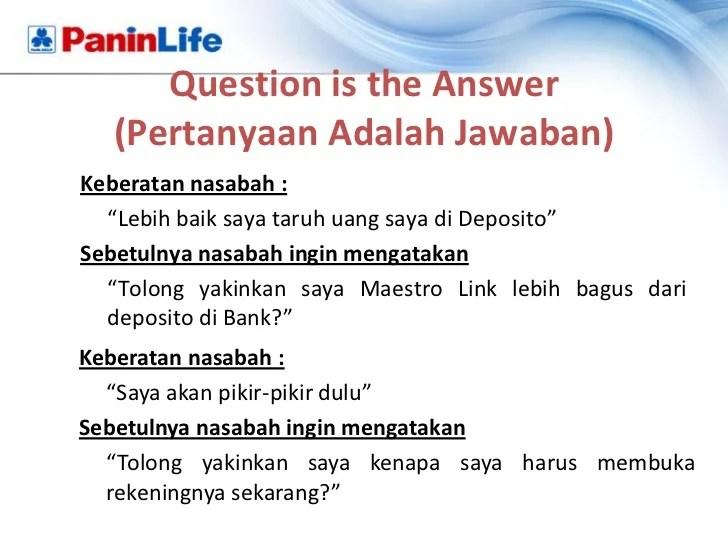 PaninLife

Question is the Answer
(Pertanyaan Adalah Jawaban)

Keberatan nasabah :

“Lebih baik saya taruh uang saya di Deposito”

Sebetulnya nasabah ingin mengatakan

“Tolong yakinkan saya Maestro Link lebih bagus dari deposito di Bank?”

Keberatan nasabah :

“Saya akan pikir-pikir dulu”

Sebetulnya nasabah ingin mengatakan

“Tolong yakinkan saya kenapa saya harus membuka rekeningnya sekarang?”